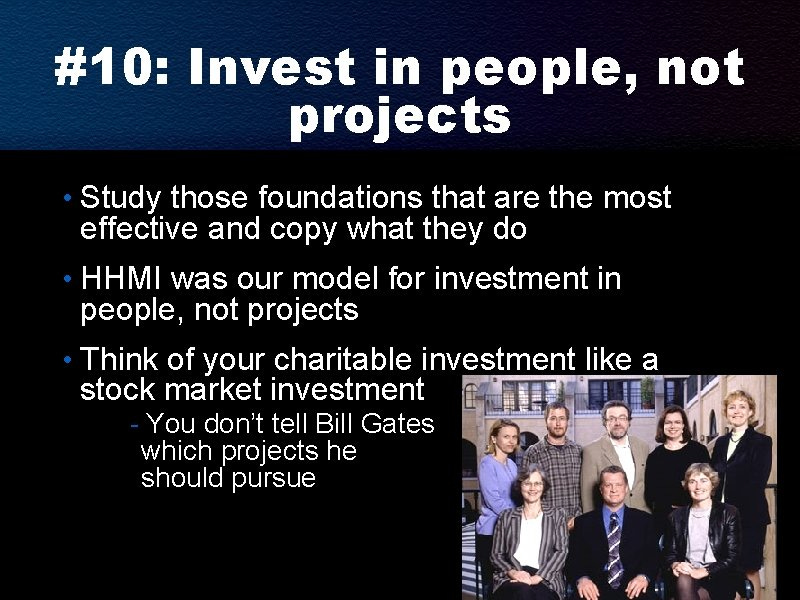 #10: Invest in people, not projects

• Study those foundations that are the most effective and copy what they do

• HHMI was our model for investment in people, not projects

• Think of your charitable investment like a stock market investment

- You don't tell Bill Gates which projects he should pursue